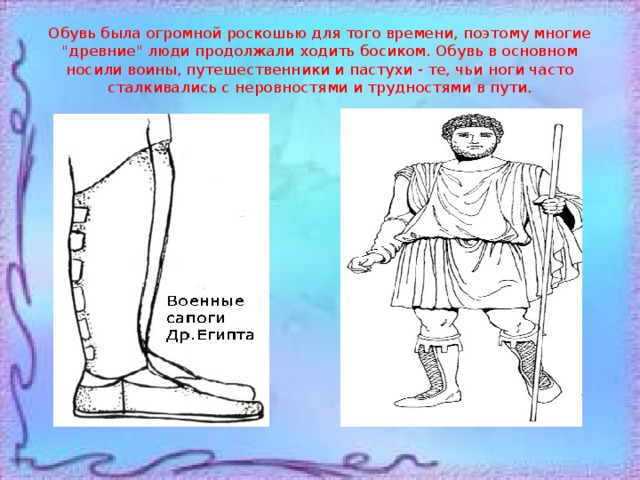 Обувь была огромной роскошью для того времени, поэтому многие "древние" люди продолжали ходить босиком. Обувь в основном носили воины, путешественники и пастухи - те, чьи ноги часто сталкивались с неровностями и трудностями в пути.

Военные сапоги Др.Египта